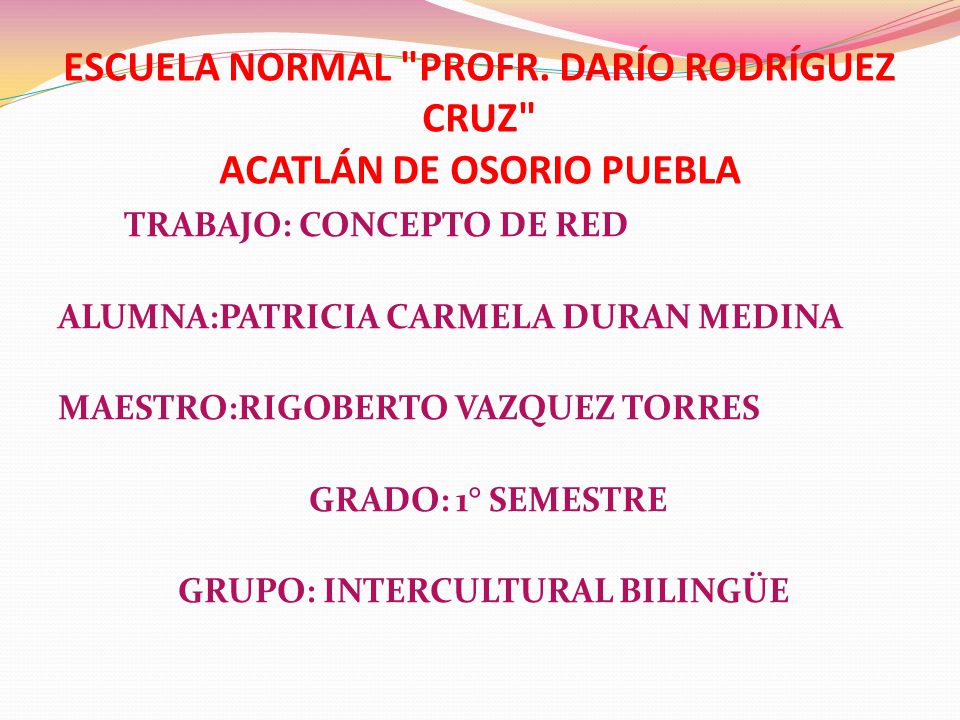 ESCUELA NORMAL "PROFR. DARÍO RODRÍGUEZ CRUZ"
ACATLÁN DE OSORIO PUEBLA

TRABAJO: CONCEPTO DE RED

ALUMNA:PATRICIA CARMELA DURAN MEDINA

MAESTRO:RIGOBERTO VAZQUEZ TORRES

GRADO: 1° SEMESTRE

GRUPO: INTERCULTURAL BILINGÜE